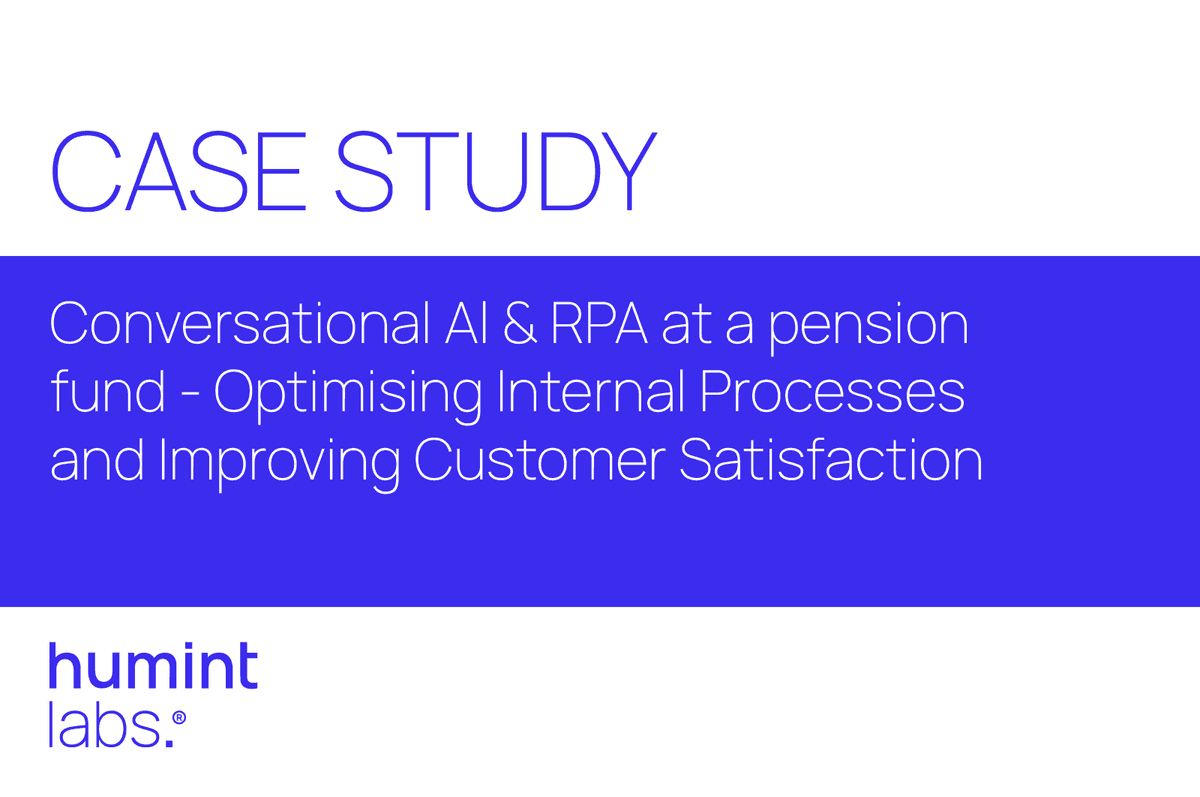 CASE STUDY

Conversational AI & RPA at a pension fund - Optimising Internal Processes and Improving Customer Satisfaction

humint labs.®